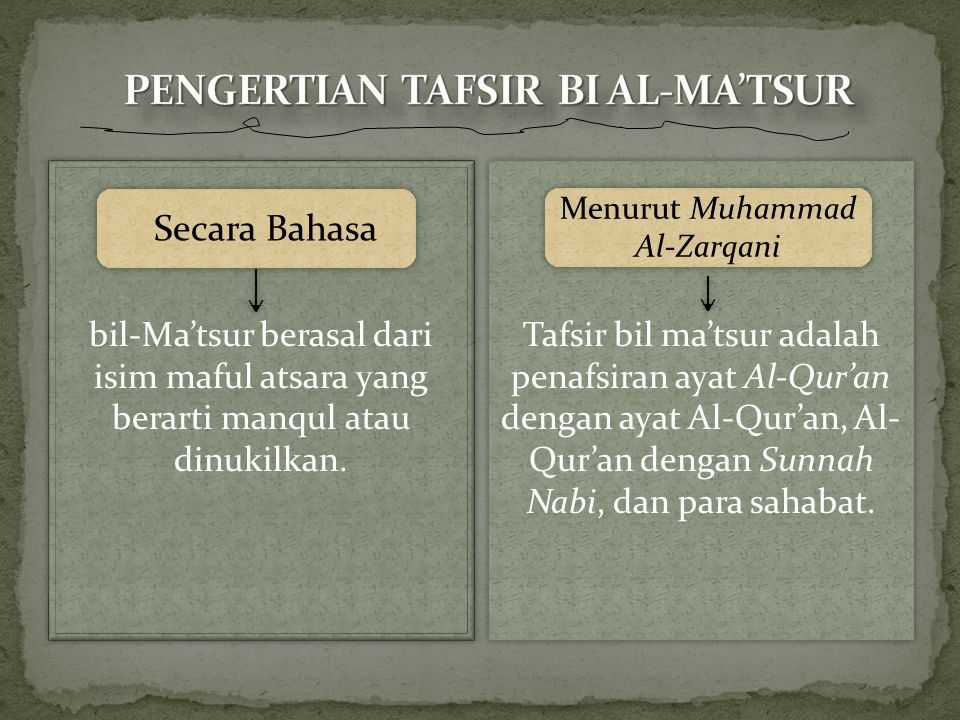 PENGERTIAN TAFSIR BI AL-MA'TSUR

Secara Bahasa

bil-Ma'tsur berasal dari isim maful atsara yang berarti manqul atau dinukilkan.

Menurut Muhammad Al-Zarqani

Tafsir bil ma'tsur adalah penafsiran ayat Al-Qur'an dengan ayat Al-Qur'an, Al-Qur'an dengan Sunnah Nabi, dan para sahabat.